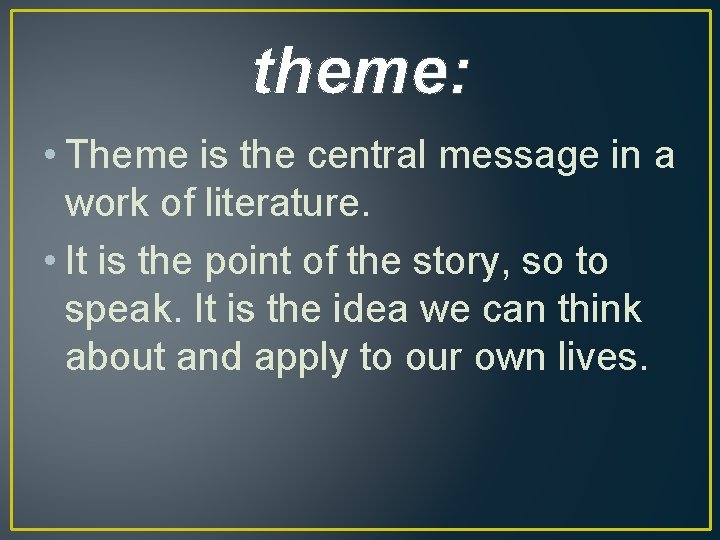 theme:

• Theme is the central message in a work of literature.

• It is the point of the story, so to speak. It is the idea we can think about and apply to our own lives.